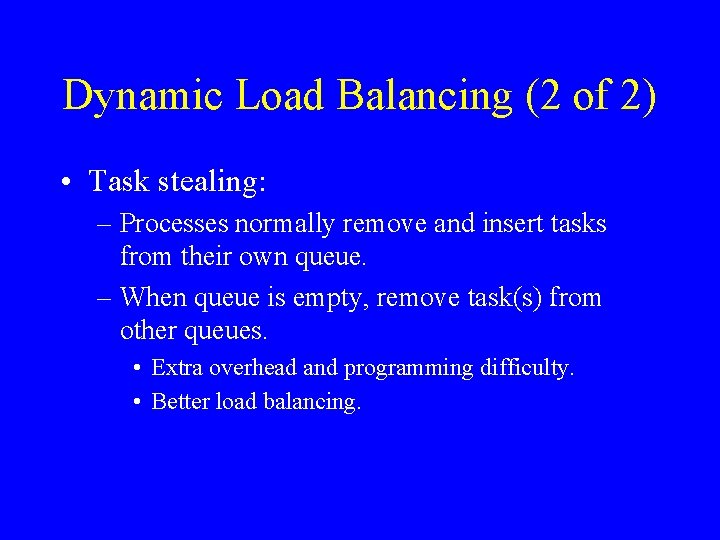 Dynamic Load Balancing (2 of 2)

• Task stealing:
– Processes normally remove and insert tasks from their own queue.
– When queue is empty, remove task(s) from other queues.
• Extra overhead and programming difficulty.
• Better load balancing.